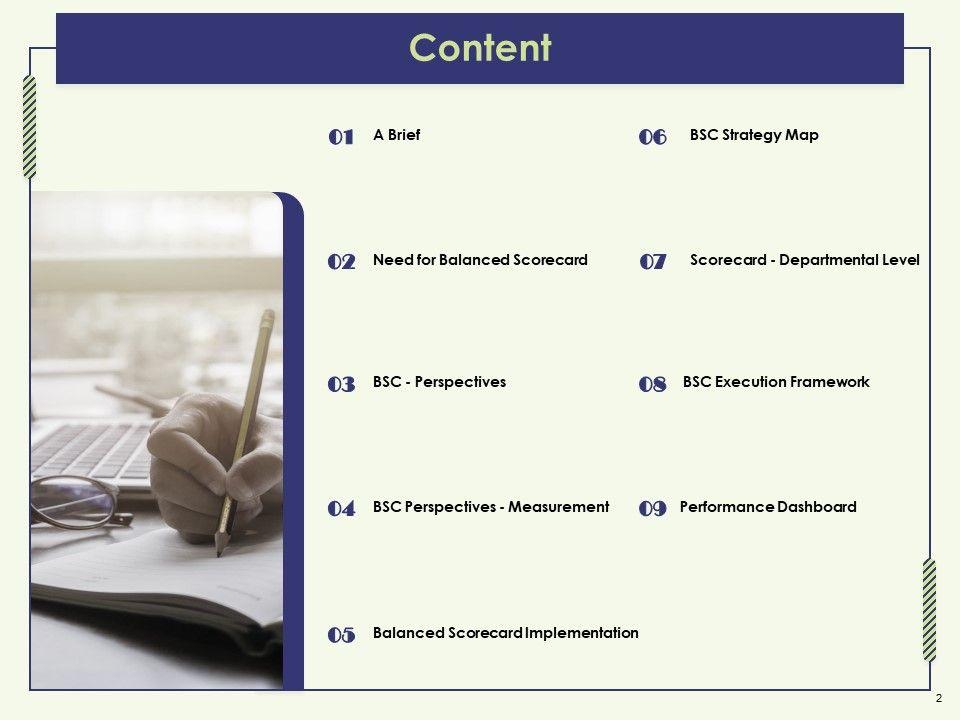 Content

01 A Brief

02 Need for Balanced Scorecard

03 BSC - Perspectives

04 BSC Perspectives - Measurement

05 Balanced Scorecard Implementation

06 BSC Strategy Map

07 Scorecard - Departmental Level

08 BSC Execution Framework

09 Performance Dashboard

2